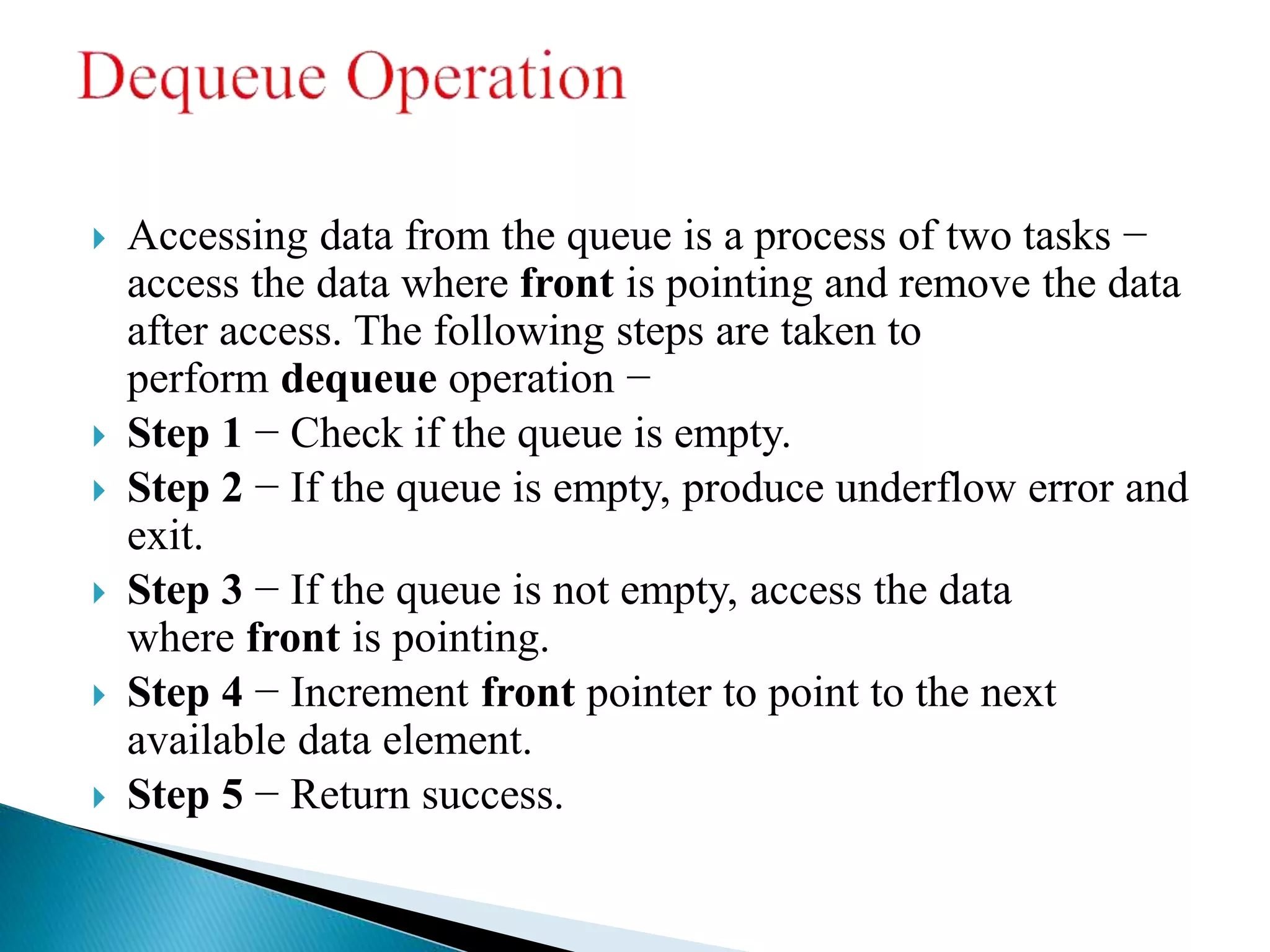 Dequeue Operation

Accessing data from the queue is a process of two tasks − access the data where front is pointing and remove the data after access. The following steps are taken to perform dequeue operation −

Step 1 − Check if the queue is empty.

Step 2 − If the queue is empty, produce underflow error and exit.

Step 3 − If the queue is not empty, access the data where front is pointing.

Step 4 − Increment front pointer to point to the next available data element.

Step 5 − Return success.